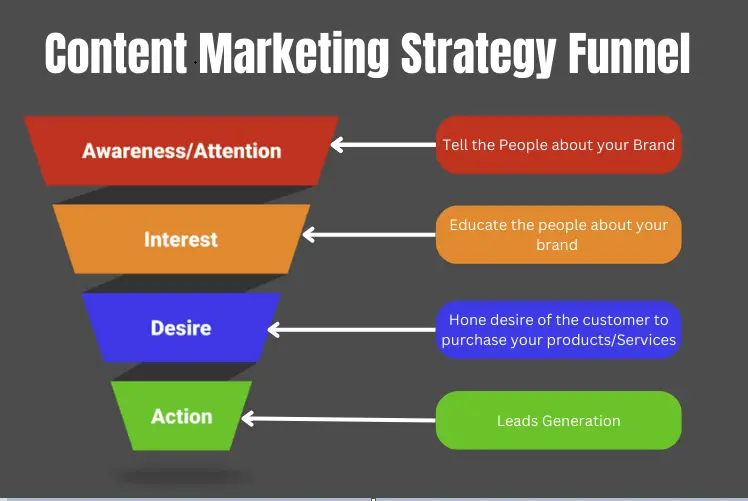 Content Marketing Strategy Funnel

Awareness/Attention

Tell the People about your Brand

Interest

Educate the people about your brand

Desire

Hone desire of the customer to purchase your products/Services

Action

Leads Generation